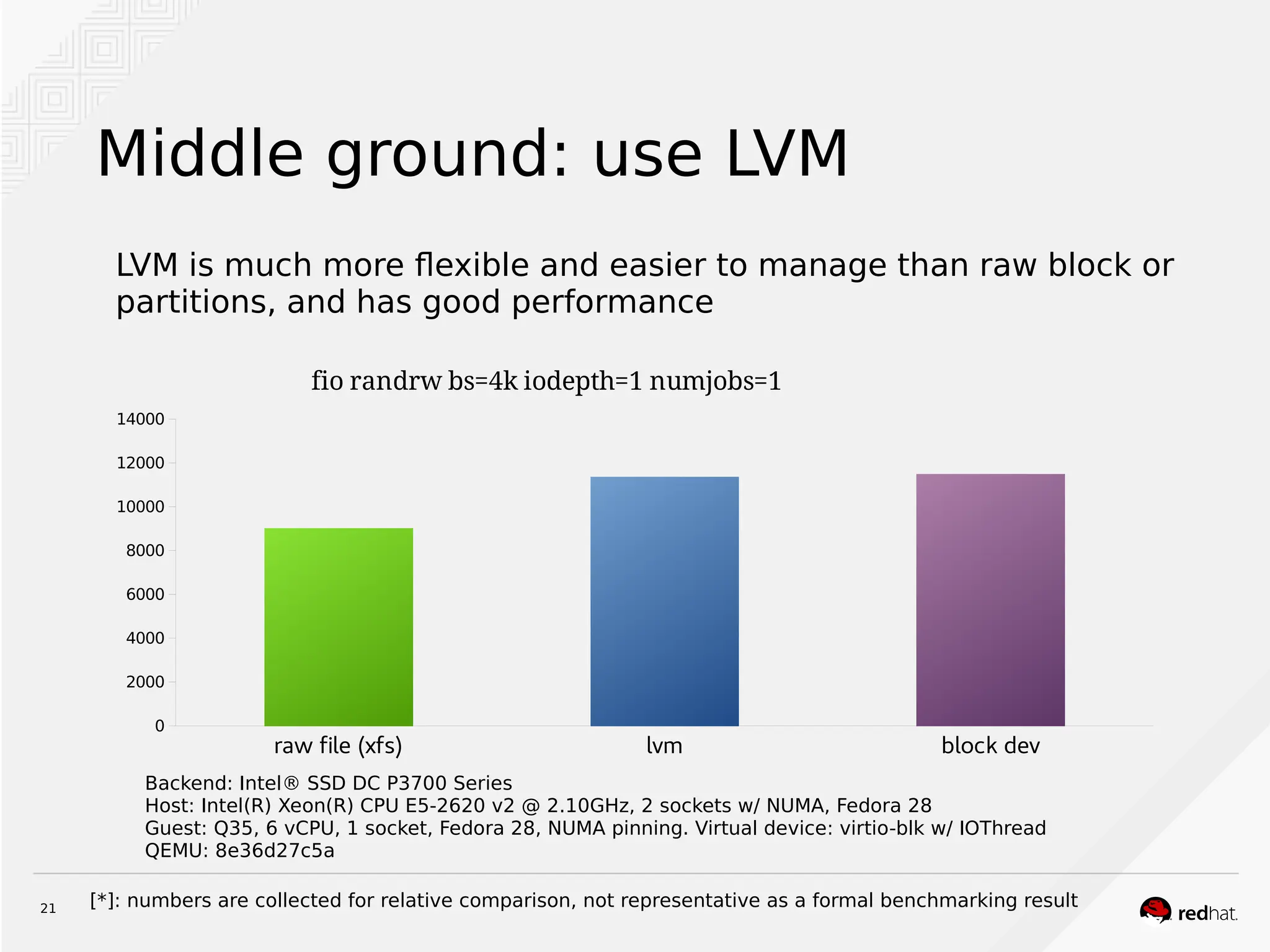 Middle ground: use LVM

LVM is much more flexible and easier to manage than raw block or partitions, and has good performance

fio randrw bs=4k iodepth=1 numjobs=1

14000
12000
10000
8000
6000
4000
2000
0

raw file (xfs)
lvm
block dev

Backend: Intel® SSD DC P3700 Series
Host: Intel(R) Xeon(R) CPU E5-2620 v2 @ 2.10GHz, 2 sockets w/ NUMA, Fedora 28
Guest: Q35, 6 vCPU, 1 socket, Fedora 28, NUMA pinning. Virtual device: virtio-blk w/ IOThread
QEMU: 8e36d27c5a

21

[*]: numbers are collected for relative comparison, not representative as a formal benchmarking result

redhat.